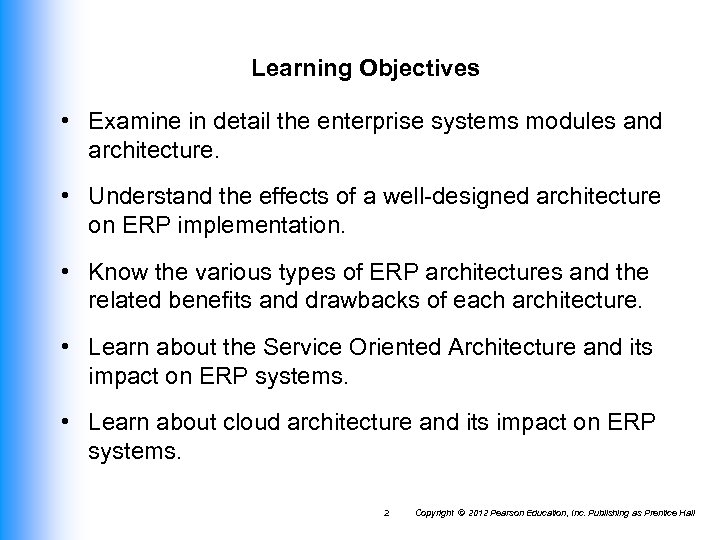 Learning Objectives

• Examine in detail the enterprise systems modules and architecture.

• Understand the effects of a well-designed architecture on ERP implementation.

• Know the various types of ERP architectures and the related benefits and drawbacks of each architecture.

• Learn about the Service Oriented Architecture and its impact on ERP systems.

• Learn about cloud architecture and its impact on ERP systems.

2 Copyright © 2012 Pearson Education, Inc. Publishing as Prentice Hall